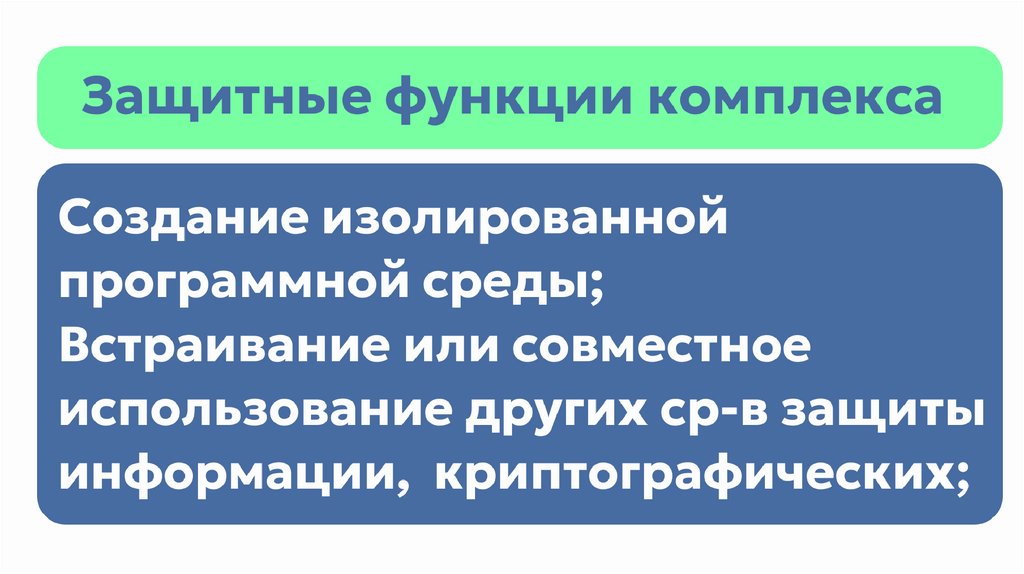 Защитные функции комплекса

Создание изолированной программной среды;
Встраивание или совместное использование других ср-в защиты информации, криптографических;